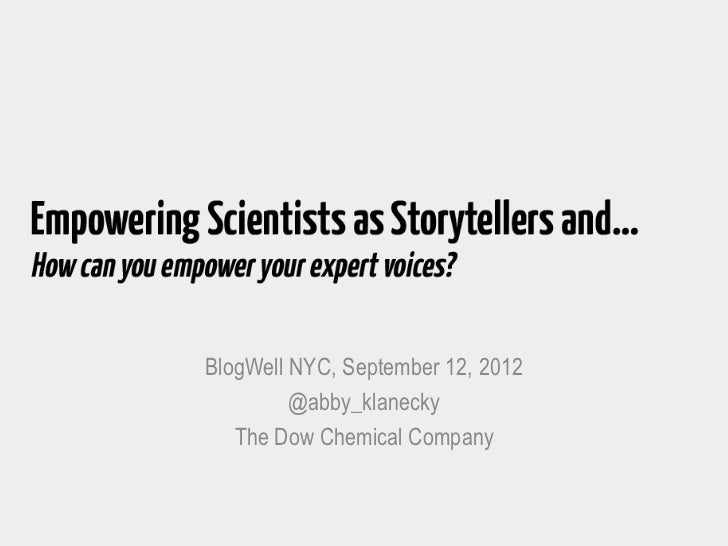 Empowering Scientists as Storytellers and...
How can you empower your expert voices?

BlogWell NYC, September 12, 2012
@abby_klanecky
The Dow Chemical Company